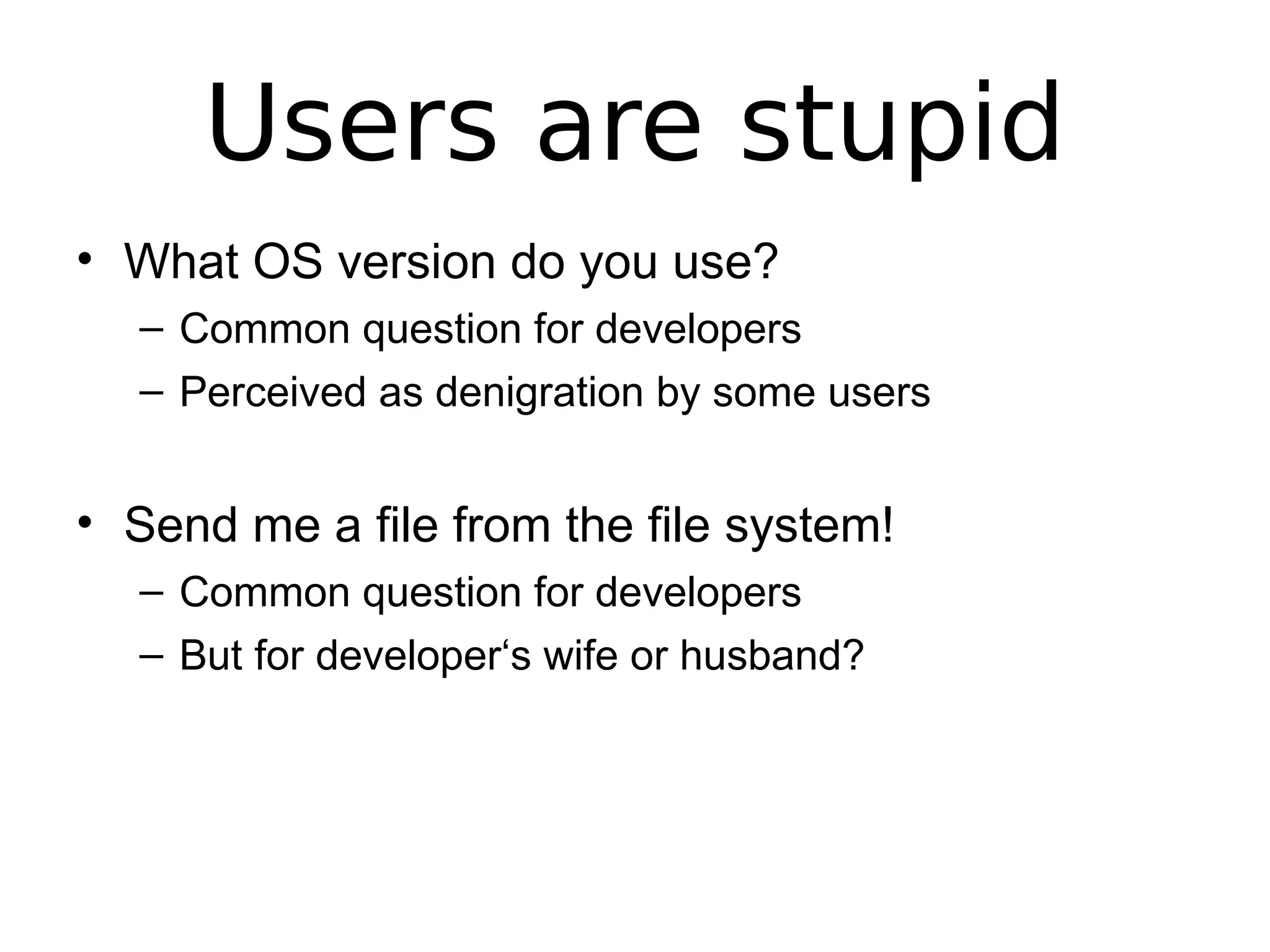 Users are stupid

• What OS version do you use?
– Common question for developers
– Perceived as denigration by some users

• Send me a file from the file system!
– Common question for developers
– But for developer‘s wife or husband?